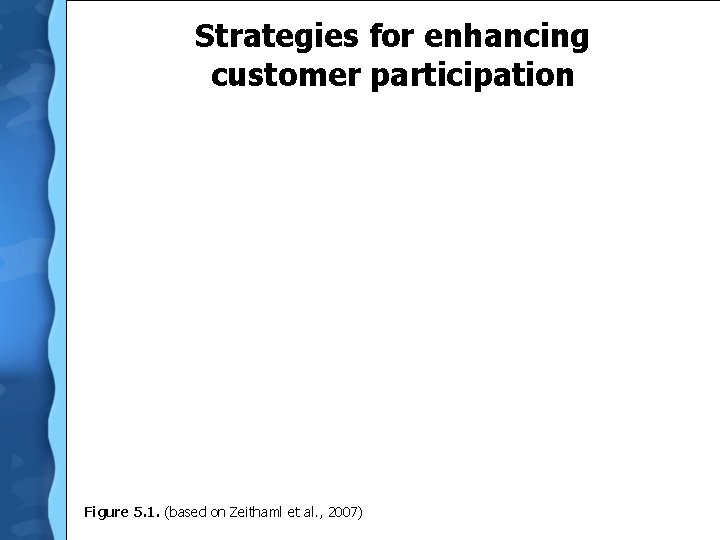 Strategies for enhancing customer participation

Figure 5.1. (based on Zeithaml et al., 2007)